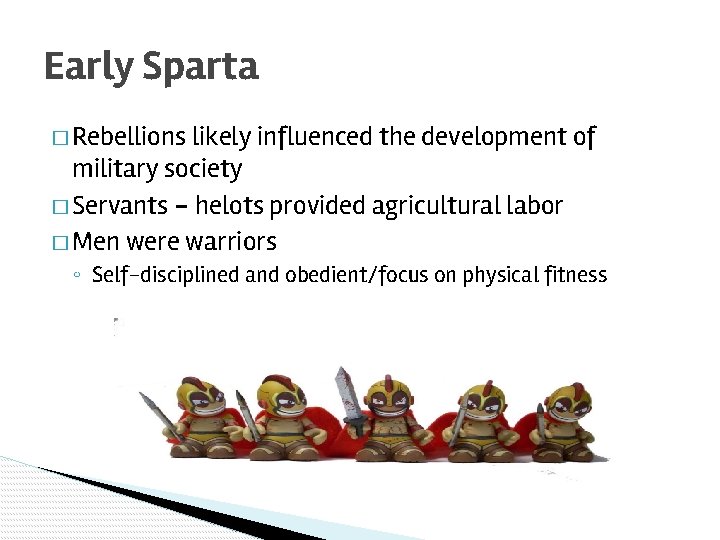 Early Sparta

□ Rebellions likely influenced the development of military society

□ Servants – helots provided agricultural labor

□ Men were warriors

◦ Self-disciplined and obedient/focus on physical fitness